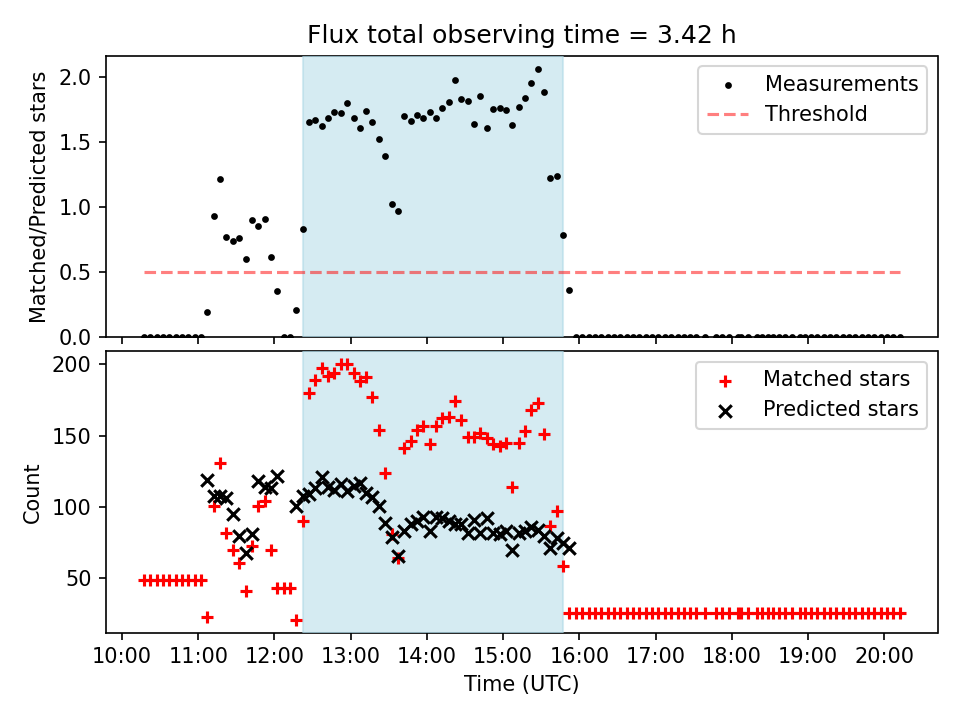 Flux total observing time = 3.42 h

Matched/Predicted stars

2.0
1.5
1.0
0.5
0.0

Measurements
Threshold

Count

200
150
100
50

Matched stars
Predicted stars

10:00 11:00 12:00 13:00 14:00 15:00 16:00 17:00 18:00 19:00 20:00

Time (UTC)